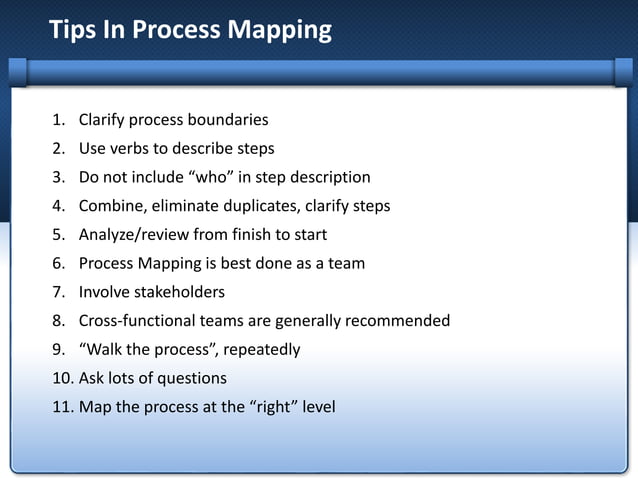 Tips In Process Mapping

1. Clarify process boundaries
2. Use verbs to describe steps
3. Do not include “who” in step description
4. Combine, eliminate duplicates, clarify steps
5. Analyze/review from finish to start
6. Process Mapping is best done as a team
7. Involve stakeholders
8. Cross-functional teams are generally recommended
9. “Walk the process”, repeatedly
10. Ask lots of questions
11. Map the process at the “right” level